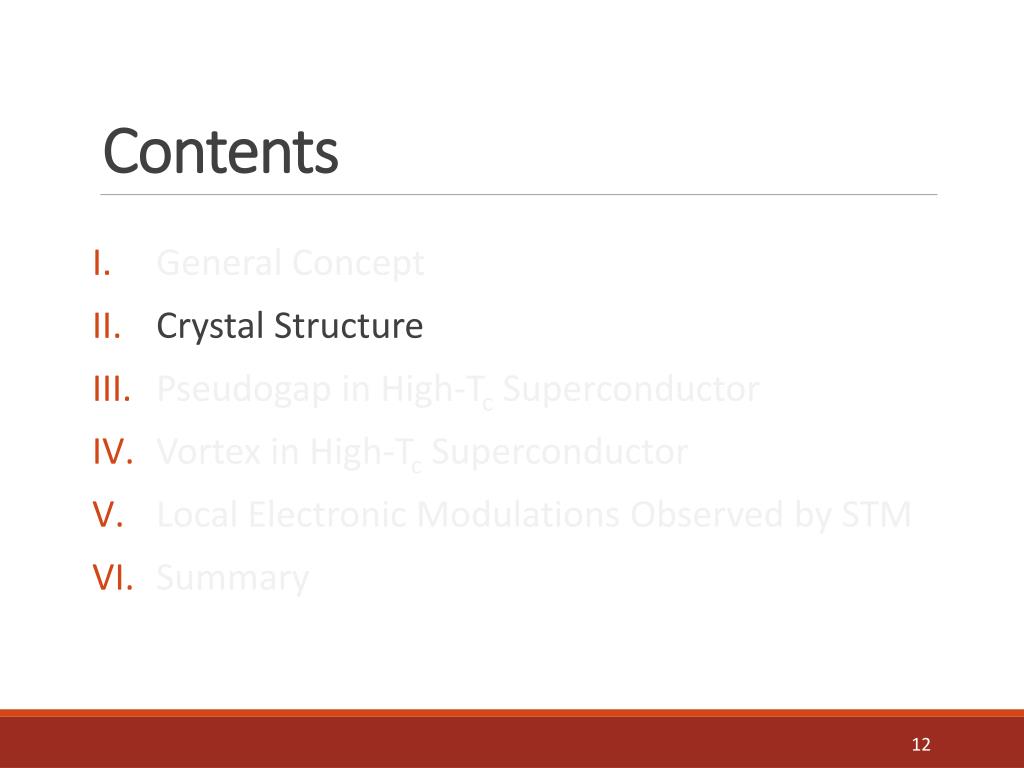 Contents

I. General Concept
II. Crystal Structure
III. Pseudogap in High-$T_c$ Superconductor
IV. Vortex in High-$T_c$ Superconductor
V. Local Electronic Modulations Observed by STM
VI. Summary

12